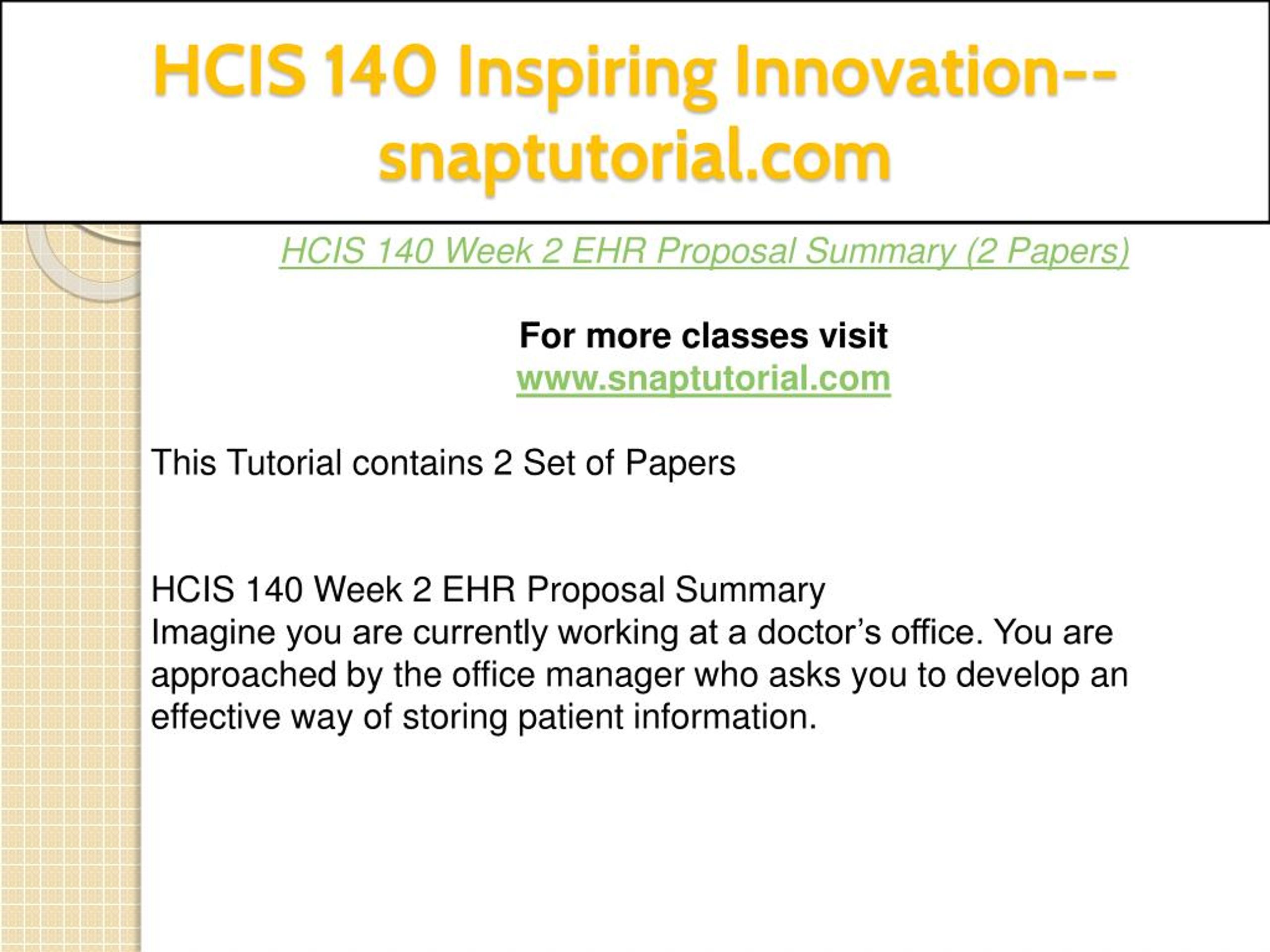 HCIS 140 Inspiring Innovation--snaptutorial.com

HCIS 140 Week 2 EHR Proposal Summary (2 Papers)

For more classes visit
www.snaptutorial.com

This Tutorial contains 2 Set of Papers

HCIS 140 Week 2 EHR Proposal Summary
Imagine you are currently working at a doctor's office. You are approached by the office manager who asks you to develop an effective way of storing patient information.